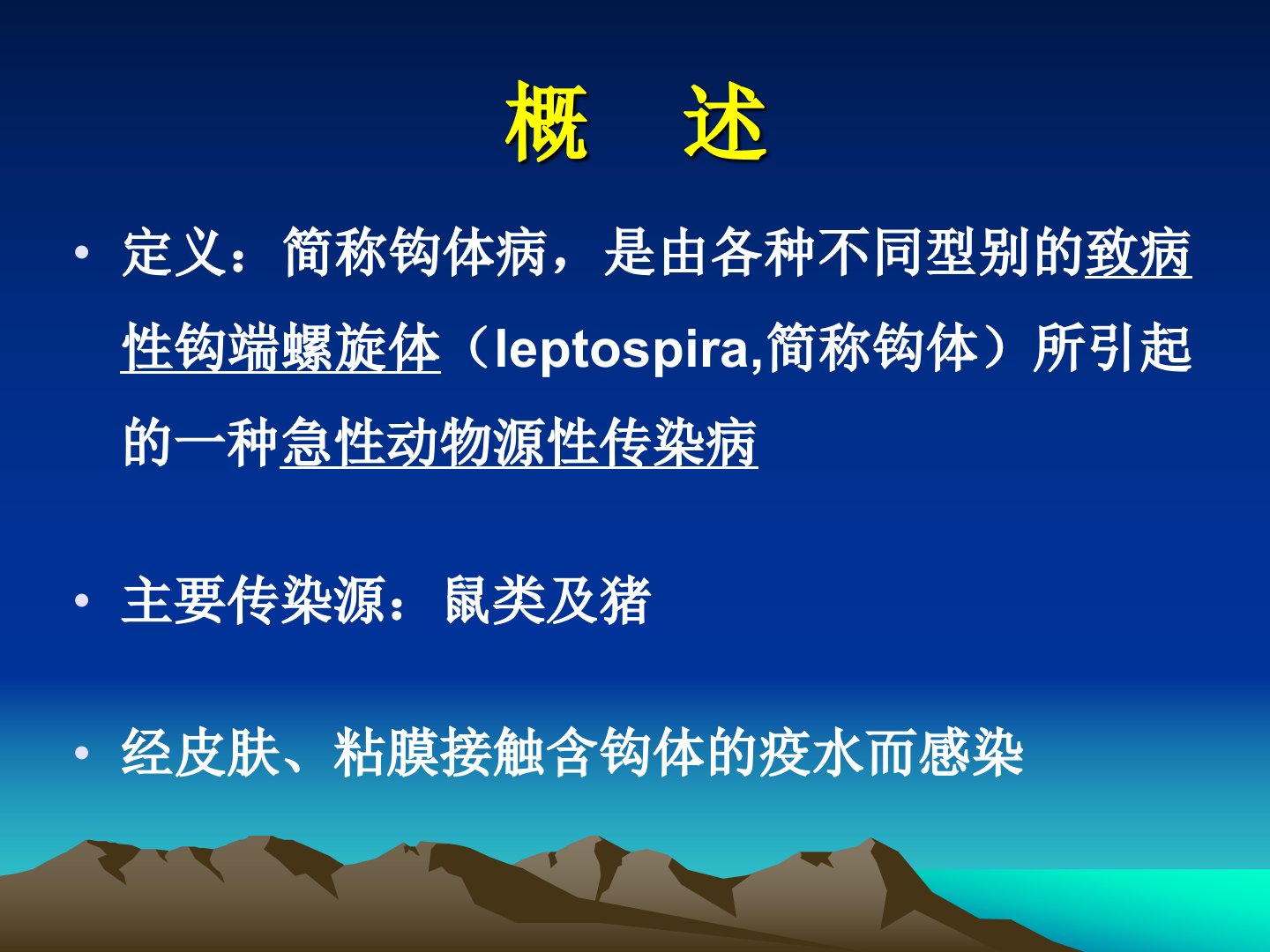 概 述

• 定义：简称钩体病，是由各种不同型别的致病性钩端螺旋体（leptospira,简称钩体）所引起的一种急性动物源性传染病

• 主要传染源：鼠类及猪

• 经皮肤、粘膜接触含钩体的疫水而感染